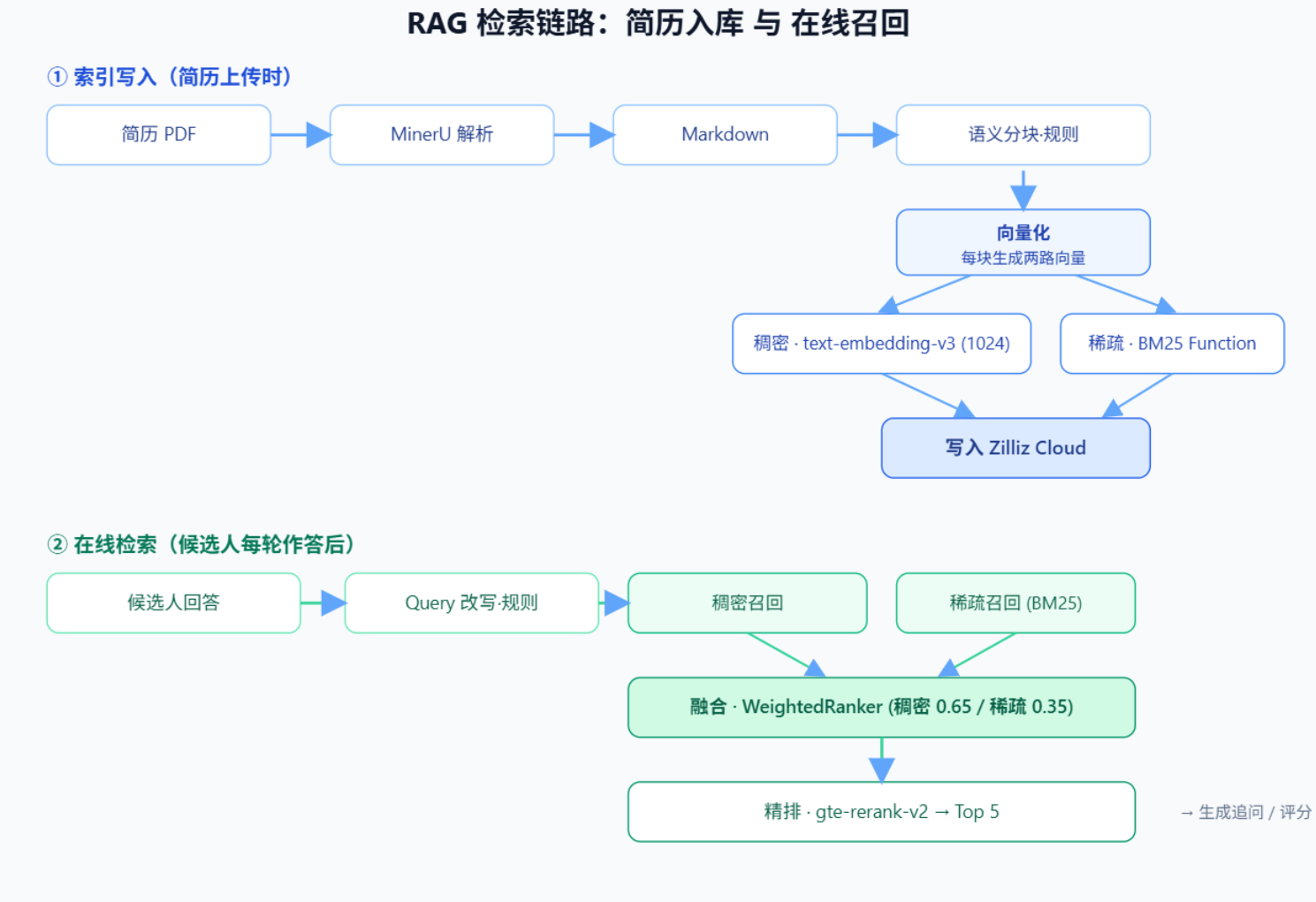 RAG 检索链路：简历入库 与 在线召回

① 索引写入（简历上传时）

简历 PDF

MinerU 解析

Markdown

语义分块·规则

向量化
每块生成两路向量

稠密 · text-embedding-v3 (1024)

稀疏 · BM25 Function

写入 Zilliz Cloud

② 在线检索（候选人每轮作答后）

候选人回答

Query 改写·规则

稠密召回

稀疏召回 (BM25)

融合 · WeightedRanker (稠密 0.65 / 稀疏 0.35)

精排 · gte-rerank-v2 → Top 5

→ 生成追问 / 评分